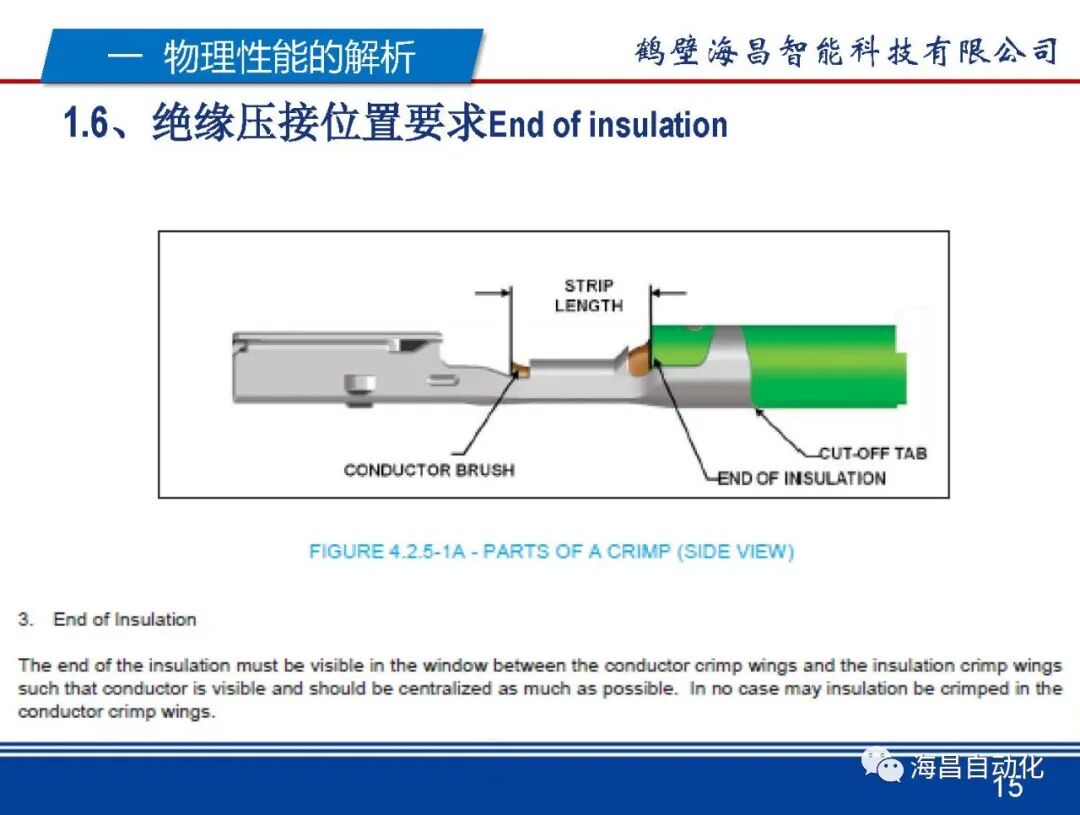 一 物理性能的解析

鹤壁海昌智能科技有限公司

1.6、绝缘压接位置要求End of insulation

STRIP LENGTH

CONDUCTOR BRUSH

CUT-OFF TAB

END OF INSULATION

FIGURE 4.2.5-1A - PARTS OF A CRIMP (SIDE VIEW)

3. End of Insulation

The end of the insulation must be visible in the window between the conductor crimp wings and the insulation crimp wings such that conductor is visible and should be centralized as much as possible. In no case may insulation be crimped in the conductor crimp wings.

海昌自动化

15